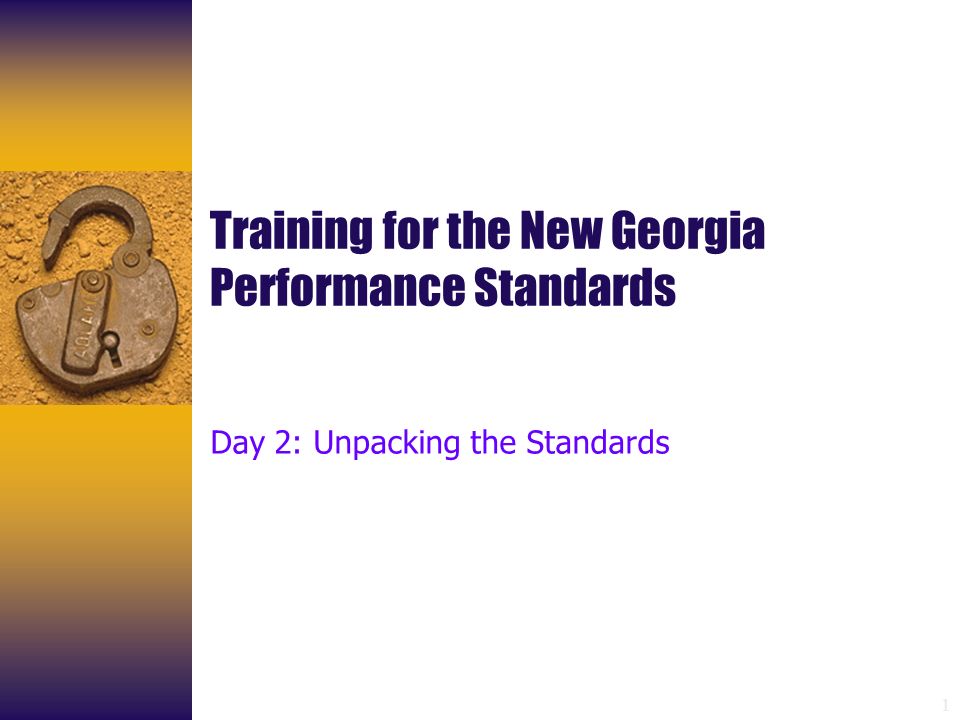 Training for the New Georgia Performance Standards

Day 2: Unpacking the Standards

1